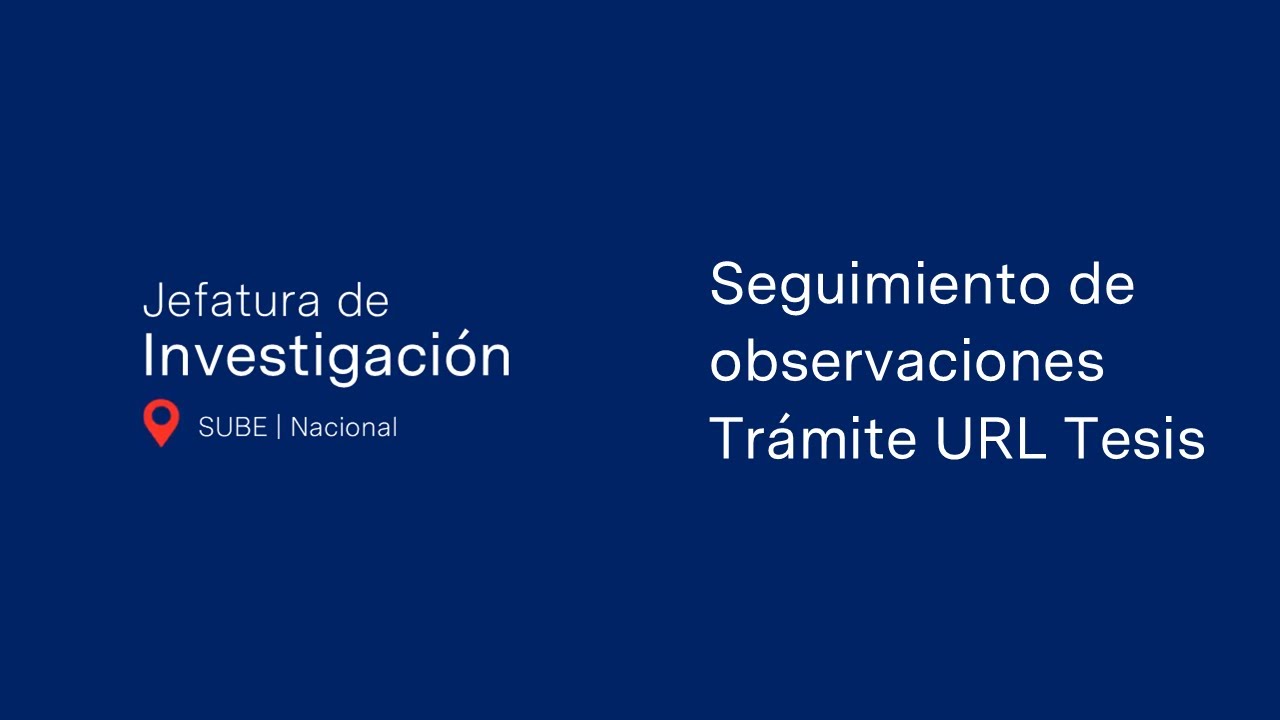 Jefatura de
Investigación
SUBE | Nacional

Seguimiento de observaciones Trámite URL Tesis